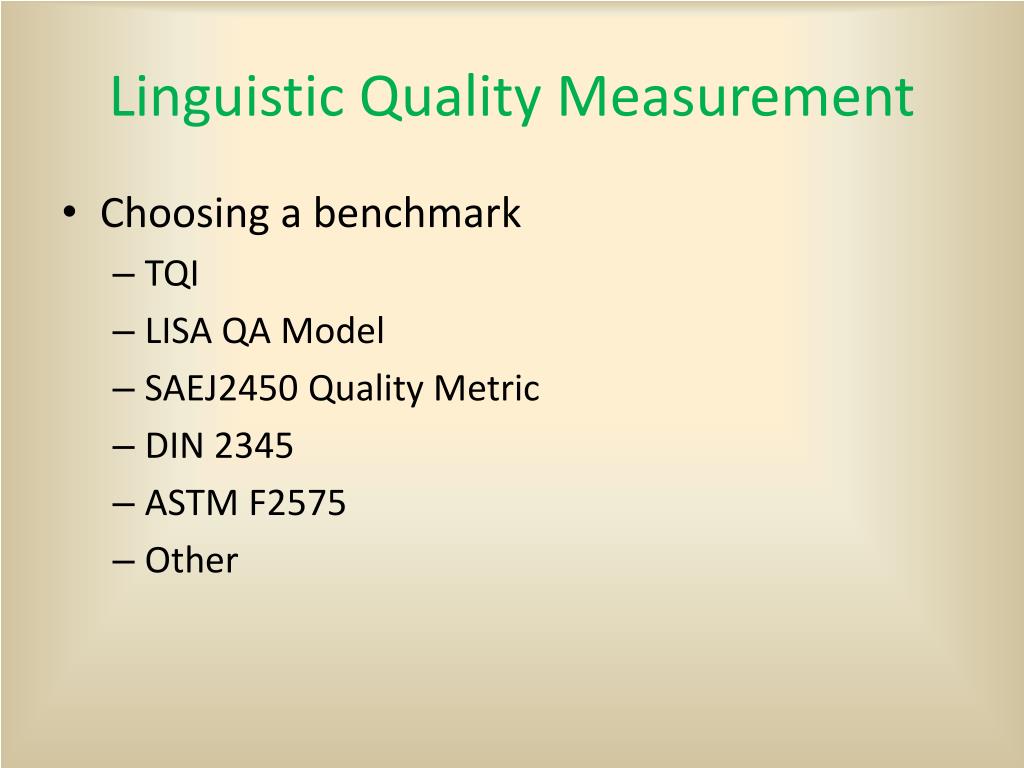 Linguistic Quality Measurement

• Choosing a benchmark
– TQI
– LISA QA Model
– SAEJ2450 Quality Metric
– DIN 2345
– ASTM F2575
– Other